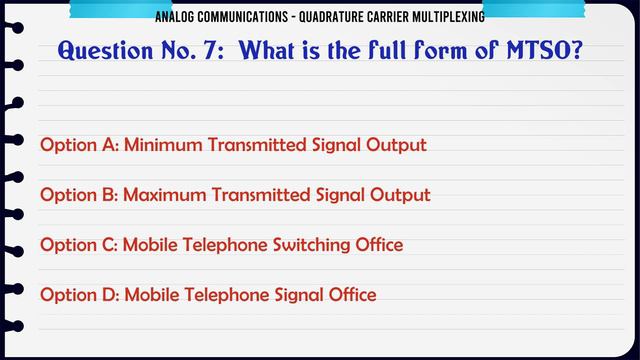 ANALOG COMMUNICATIONS - QUADRATURE CARRIER MULTIPLEXING

Question No. 7: What is the full form of MTSO?

Option A: Minimum Transmitted Signal Output

Option B: Maximum Transmitted Signal Output

Option C: Mobile Telephone Switching Office

Option D: Mobile Telephone Signal Office